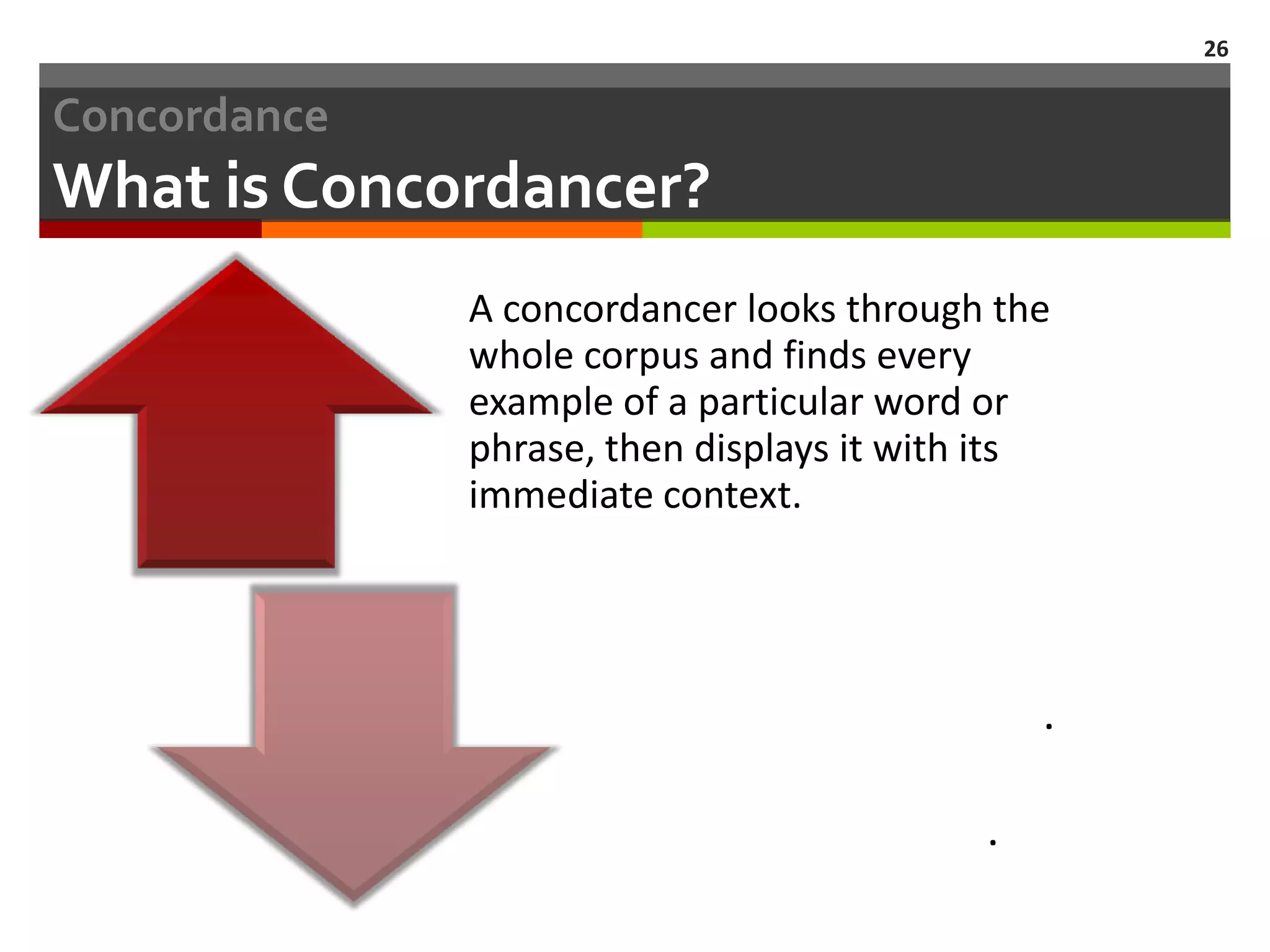 26

Concordance

What is Concordancer?

A concordancer looks through the whole corpus and finds every example of a particular word or phrase, then displays it with its immediate context.

.

.